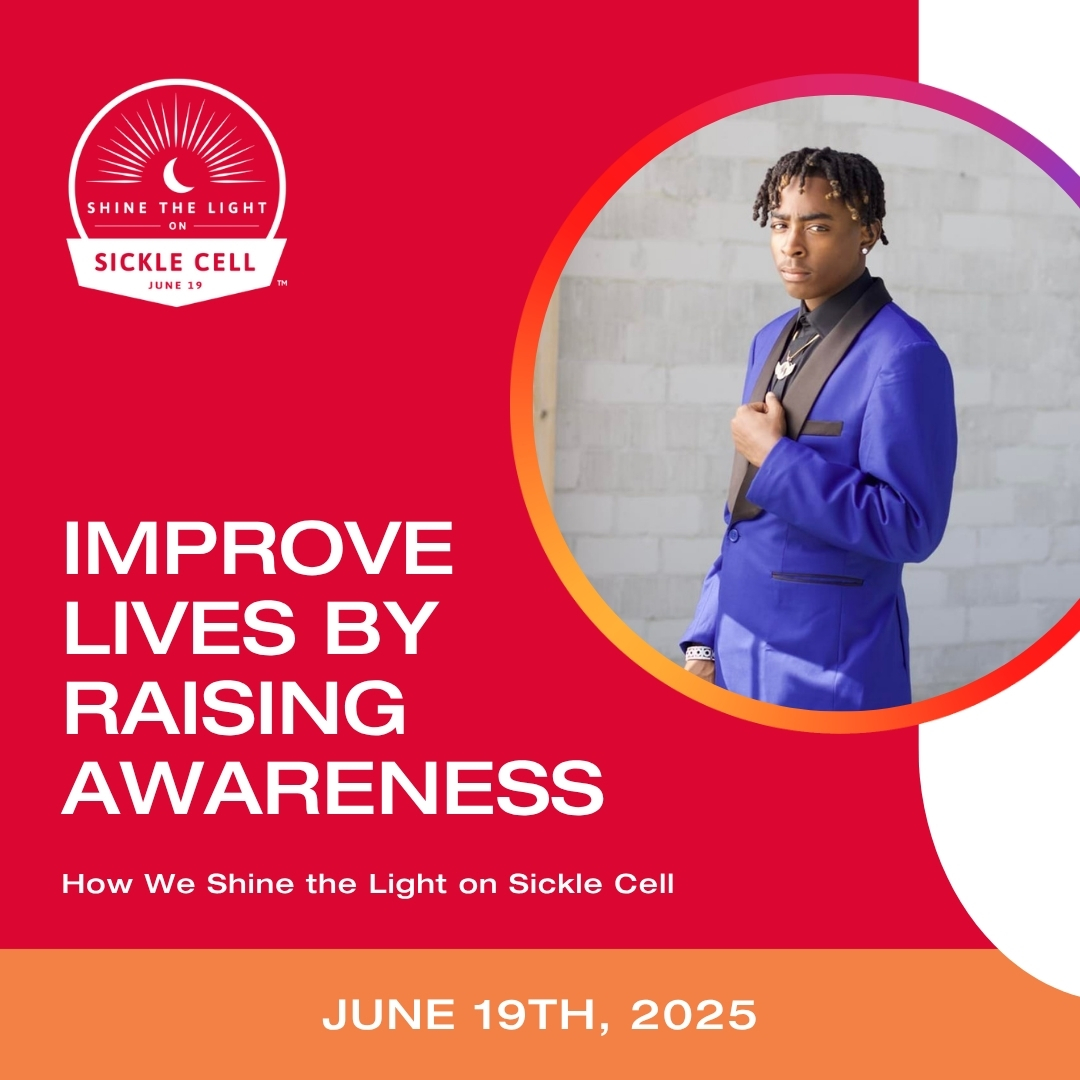 SHINE THE LIGHT
ON
SICKLE CELL
JUNE 19
™

IMPROVE LIVES BY RAISING AWARENESS

How We Shine the Light on Sickle Cell

JUNE 19TH, 2025